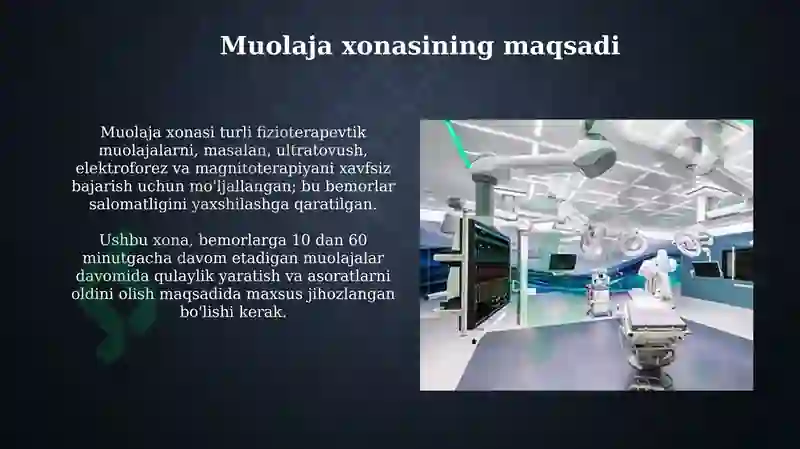 Muolaja xonasining maqsadi

Muolaja xonasi turli fizioterapevtik muolajalarni, masalan, ultratovush, elektroforez va magnitoterapiyani xavfsiz bajarish uchun mo'ljallangan; bu bemorlar salomatligini yaxshilashga qaratilgan.

Ushbu xona, bemorlarga 10 dan 60 minutgacha davom etadigan muolajalar davomida qulaylik yaratish va asoratlarni oldini olish maqsadida maxsus jihozlangan bo'lishi kerak.